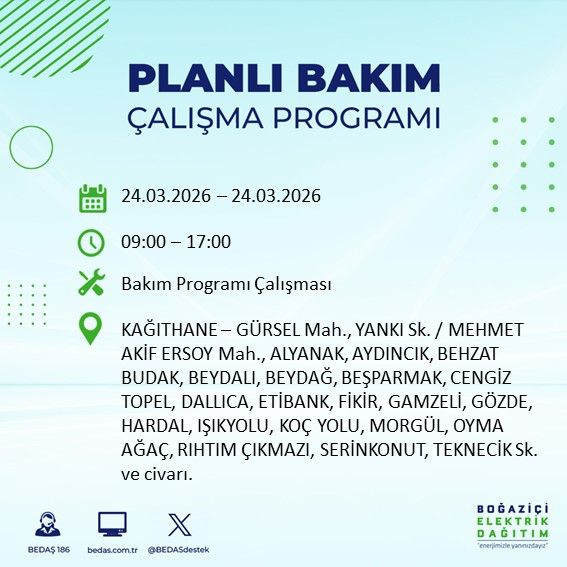 PLANLI BAKIM
ÇALIŞMA PROGRAMI

24.03.2026 – 24.03.2026

09:00 – 17:00

Bakım Programı Çalışması

KAĞITHANE – GÜRSEL Mah., YANKI Sk. / MEHMET AKİF ERSOY Mah., ALYANAK, AYDINCIK, BEHZAT BUDAK, BEYDALI, BEYDAĞ, BEŞPARMAK, CENGİZ TOPEL, DALLICA, ETİBANK, FİKİR, GAMZELİ, GÖZDE, HARDAL, IŞIKYOLU, KOÇ YOLU, MORGÜL, OYMA AĞAÇ, RIHTIM ÇIKMAZI, SERİNKONUT, TEKNECİK Sk. ve civarı.

BEDAŞ 186
bedas.com.tr
@BEDASdestek

BOĞAZİÇİ
ELEKTRİK
DAĞITIM
"enerjimizle yanınızdayız"